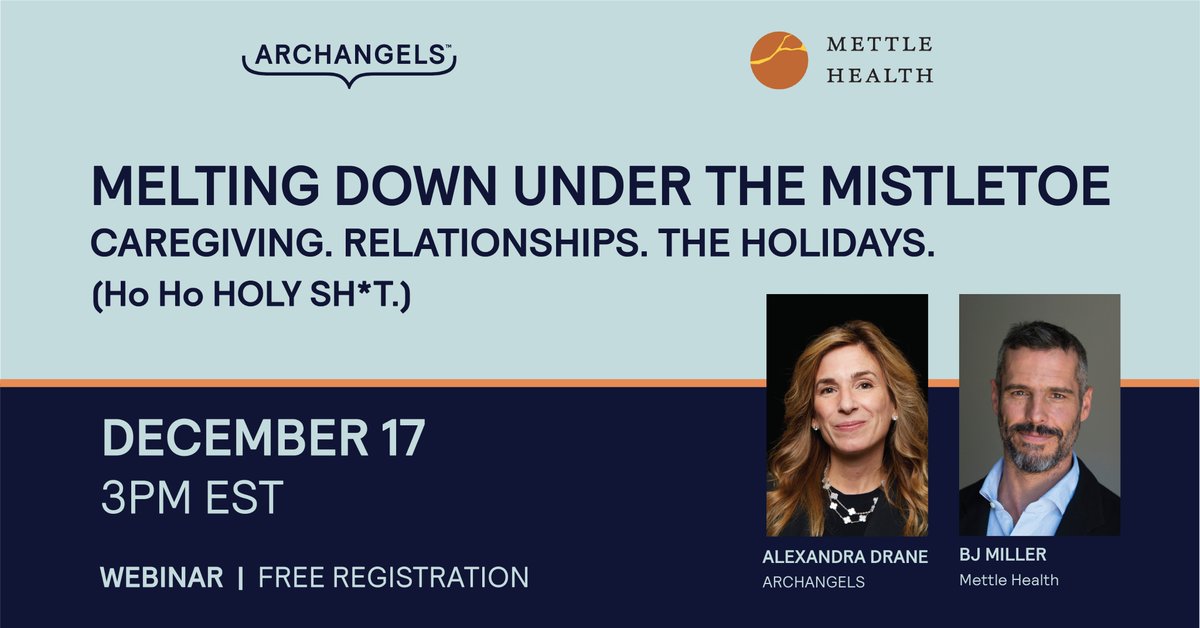 ARCHANGELS™

METTLE HEALTH

MELTING DOWN UNDER THE MISTLETOE
CAREGIVING. RELATIONSHIPS. THE HOLIDAYS.
(Ho Ho HOLY SH*T.)

DECEMBER 17
3PM EST

WEBINAR | FREE REGISTRATION

ALEXANDRA DRANE
ARCHANGELS

BJ MILLER
Mettle Health